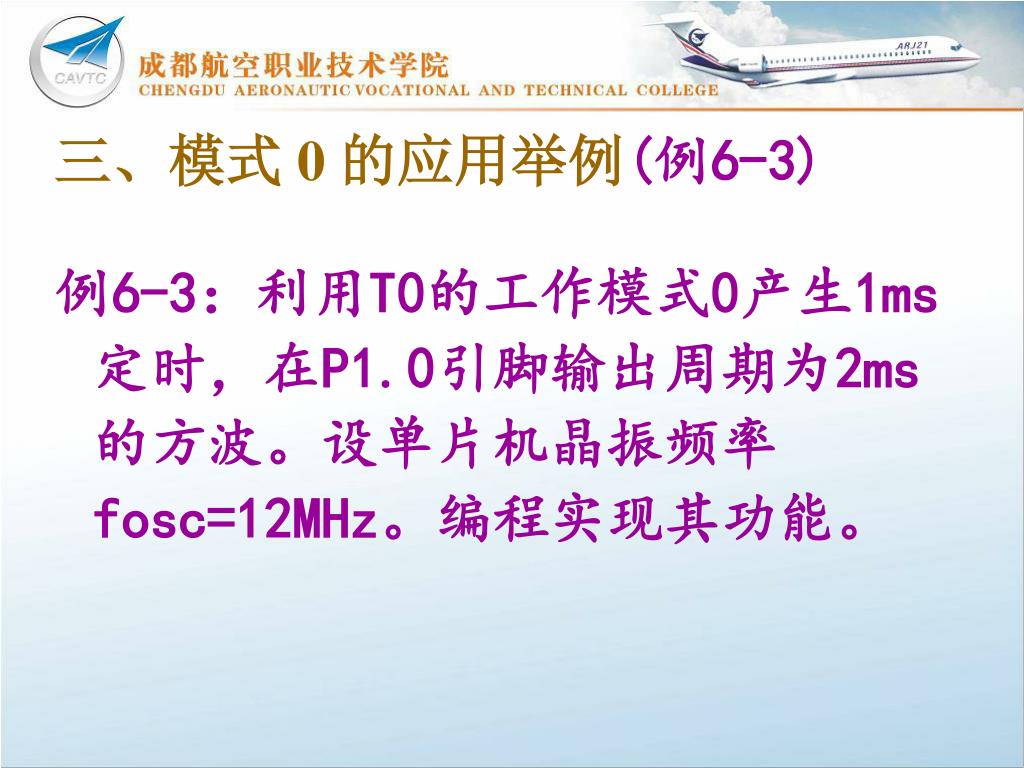 CAVTC 成都航空职业技术学院
CHENGDU AERONAUTIC VOCATIONAL AND TECHNICAL COLLEGE

ARJ21

三、模式 0 的应用举例(例6-3)

例6-3：利用T0的工作模式0产生1ms定时，在P1.0引脚输出周期为2ms的方波。设单片机晶振频率fosc=12MHz。编程实现其功能。